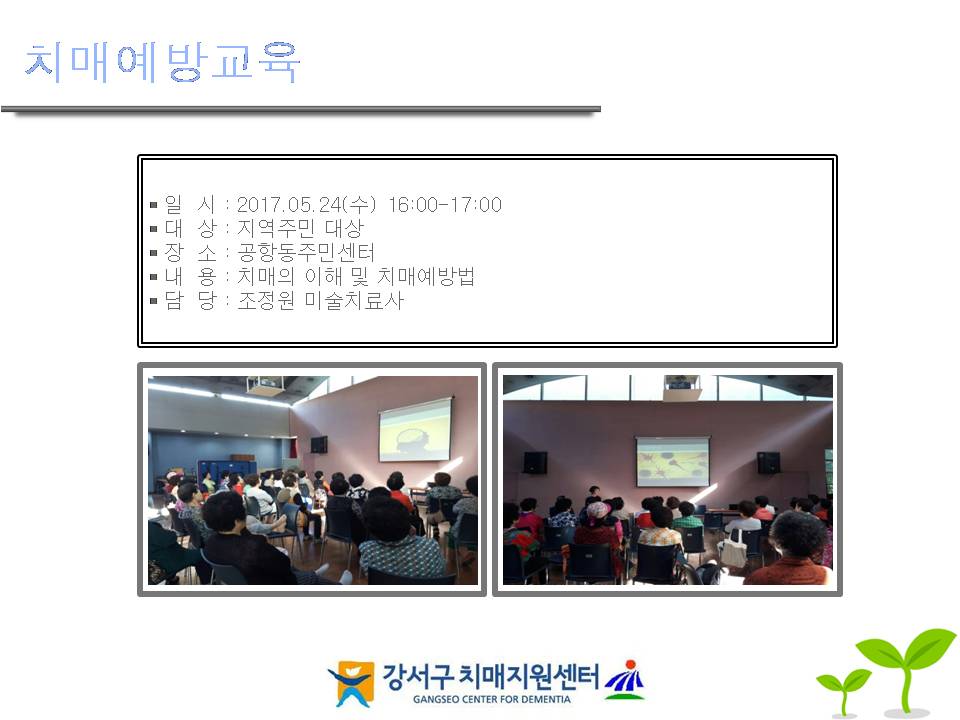 치매예방교육

▪ 일 시 : 2017.05.24(수) 16:00-17:00
▪ 대 상 : 지역주민 대상
▪ 장 소 : 공항동주민센터
▪ 내 용 : 치매의 이해 및 치매예방법
▪ 담 당 : 조정원 미술치료사

강서구 치매지원센터
GANGSEO CENTER FOR DEMENTIA